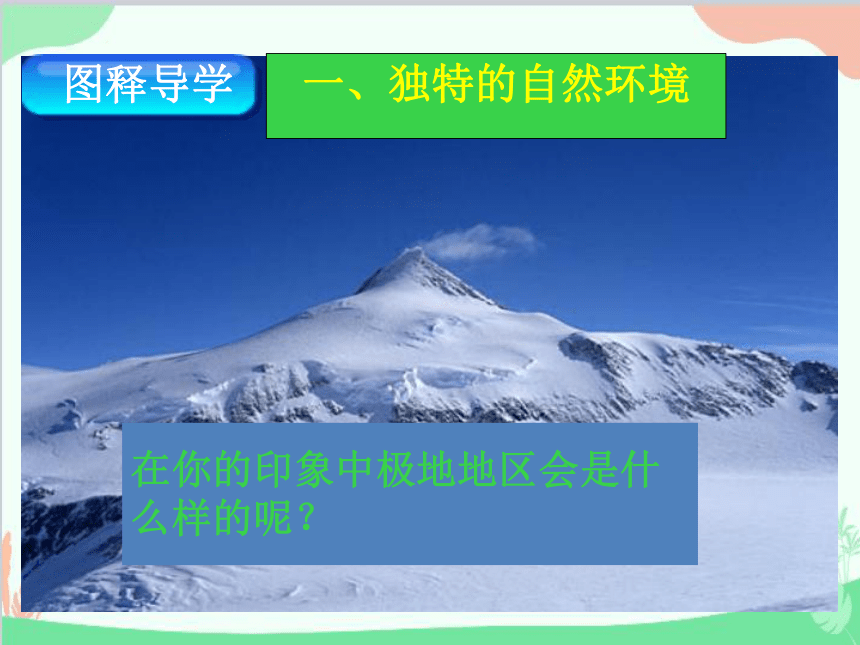 图释导学

一、独特的自然环境

在你的印象中极地地区会是什么样的呢？